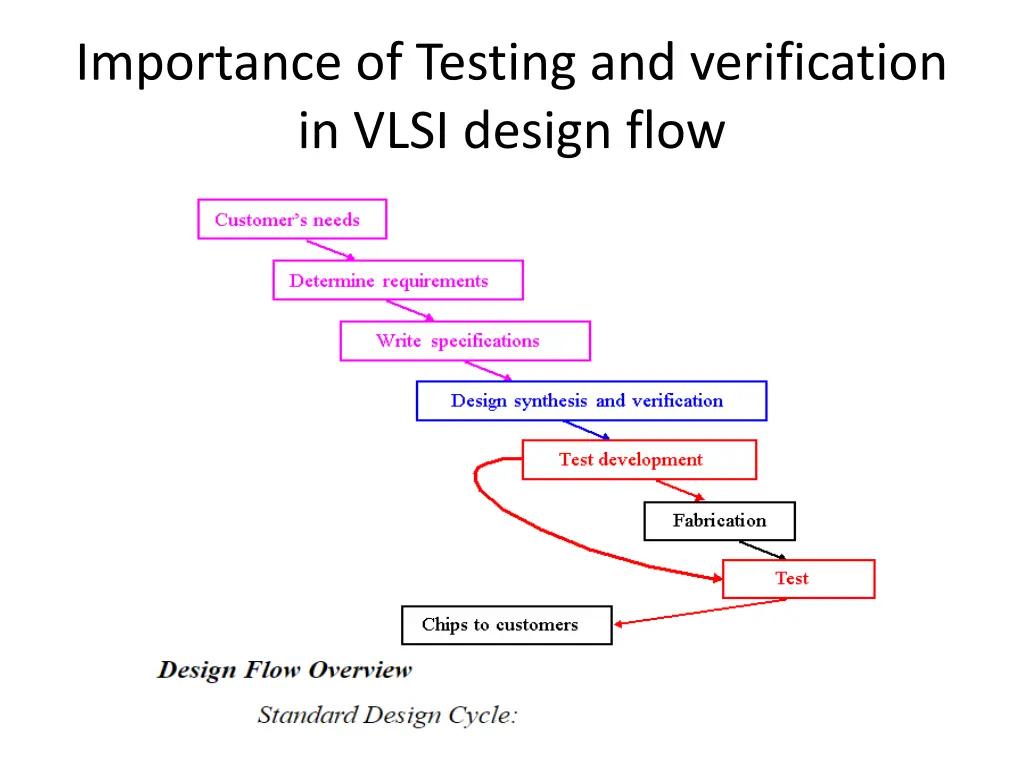 Importance of Testing and verification in VLSI design flow

Customer's needs

Determine requirements

Write specifications

Design synthesis and verification

Test development

Fabrication

Test

Chips to customers

Design Flow Overview

Standard Design Cycle: